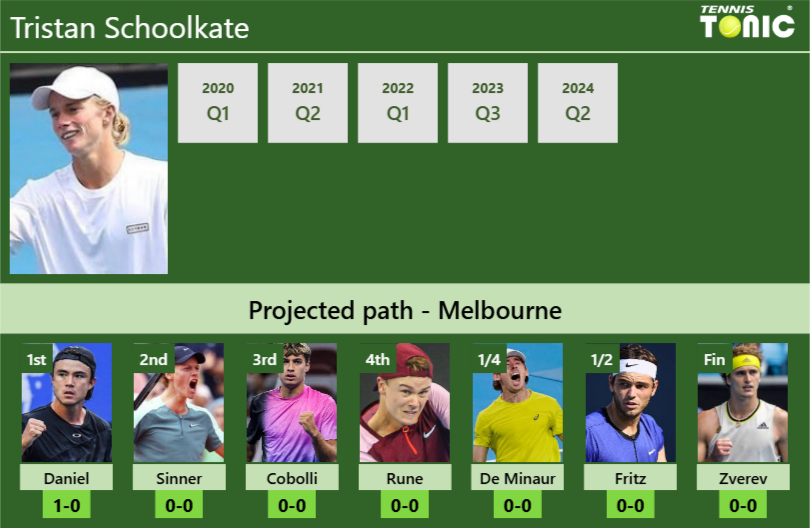 Tristan Schoolkate

TENNIS TONIC

2020
Q1

2021
Q2

2022
Q1

2023
Q3

2024
Q2

Projected path - Melbourne

1st
Daniel
1-0

2nd
Sinner
0-0

3rd
Cobolli
0-0

4th
Rune
0-0

1/4
De Minaur
0-0

1/2
Fritz
0-0

Fin
Zverev
0-0